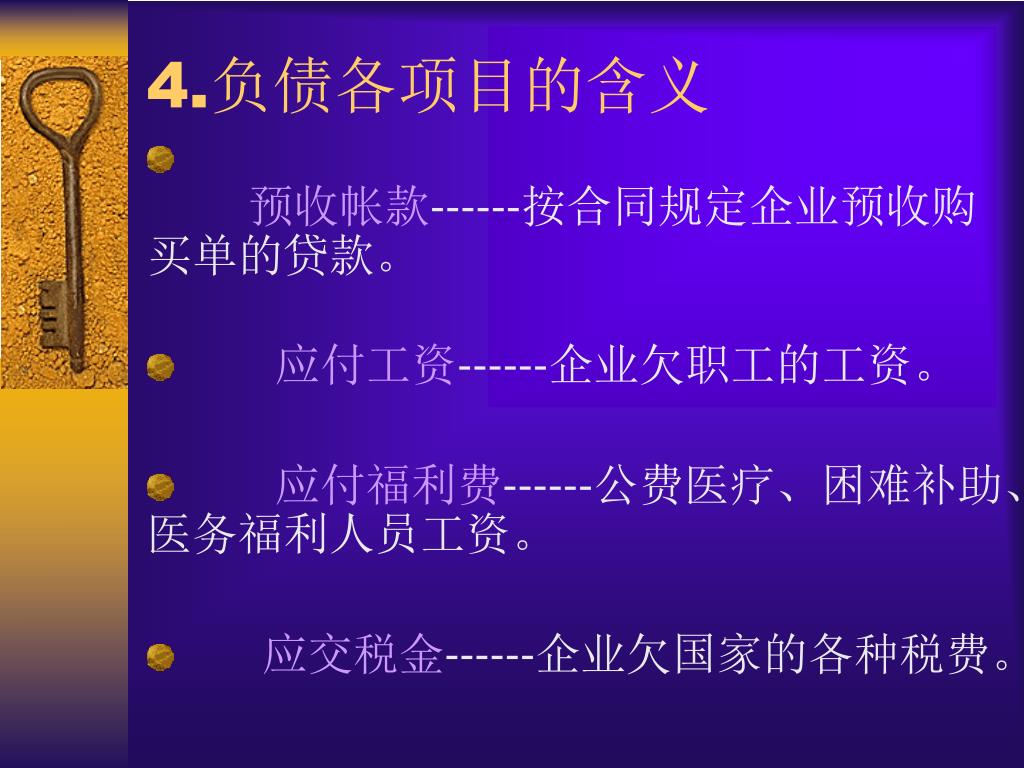 4.负债各项目的含义

预收帐款------按合同规定企业预收购买单的贷款。

应付工资------企业欠职工的工资。

应付福利费------公费医疗、困难补助、医务福利人员工资。

应交税金------企业欠国家的各种税费。